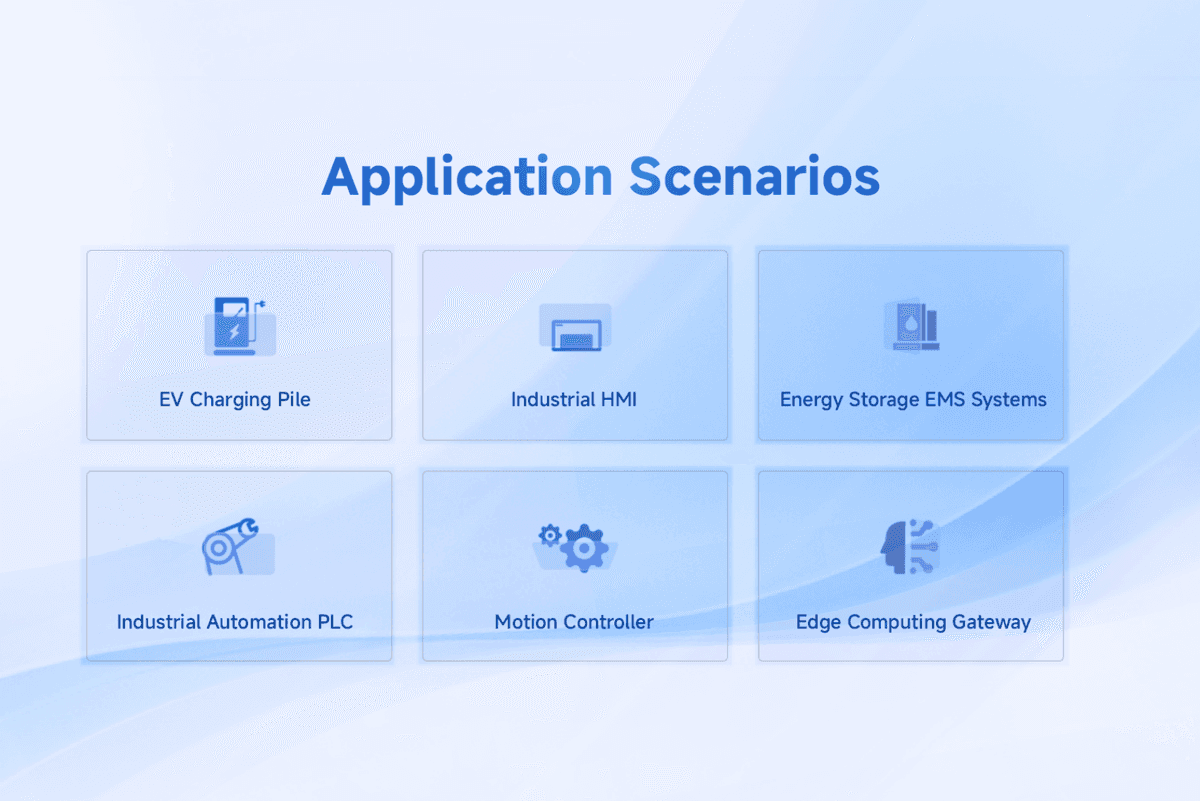 Application Scenarios

EV Charging Pile

Industrial HMI

Energy Storage EMS Systems

Industrial Automation PLC

Motion Controller

Edge Computing Gateway